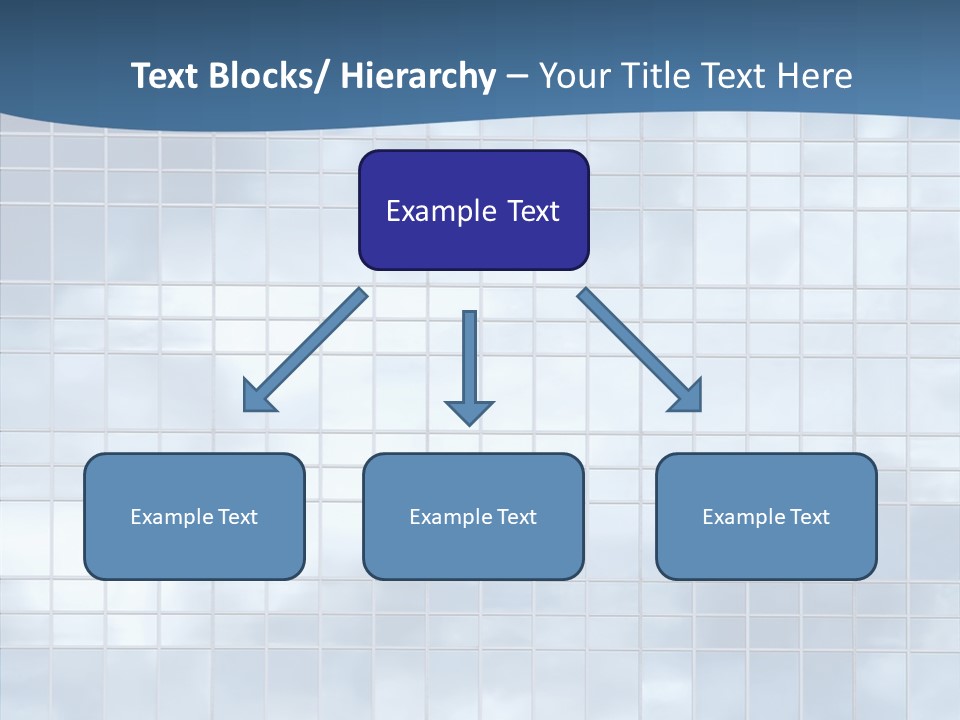 Text Blocks/ Hierarchy – Your Title Text Here

Example Text

Example Text

Example Text

Example Text